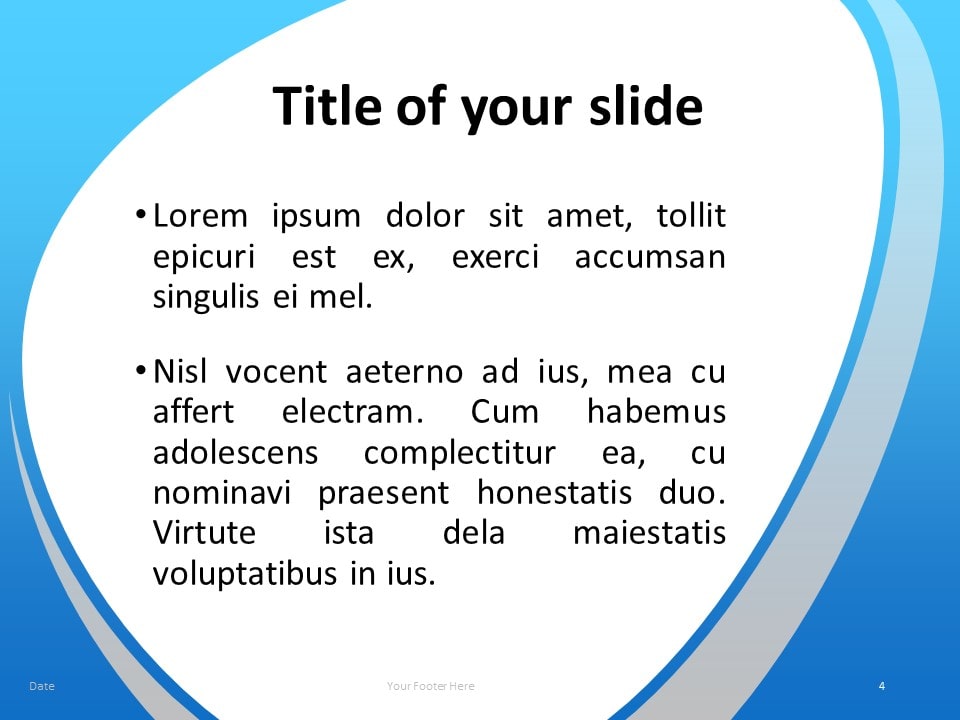 Title of your slide

• Lorem ipsum dolor sit amet, tollit epicuri est ex, exerci accumsan singulis ei mel.

• Nisl vocent aeterno ad ius, mea cu affert electram. Cum habemus adolescens complectitur ea, cu nominavi praesent honestatis duo. Virtute ista dela maiestatis voluptatibus in ius.

Date

Your Footer Here

4